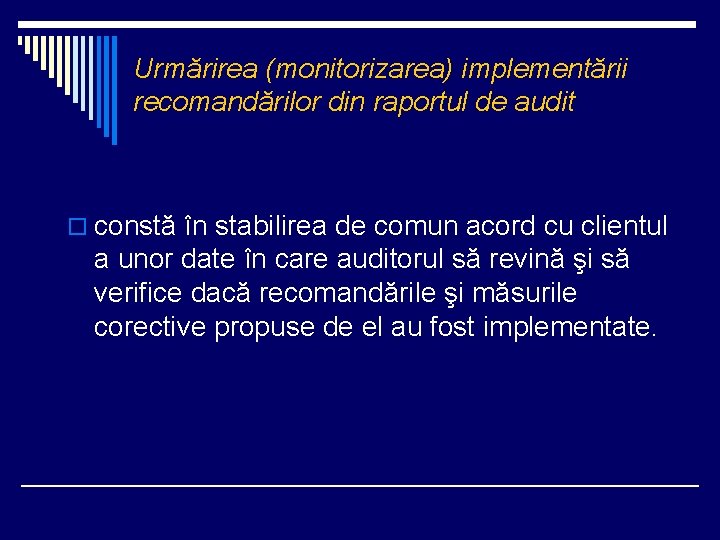 Urmărirea (monitorizarea) implementării recomandărilor din raportul de audit

constă în stabilirea de comun acord cu clientul a unor date în care auditorul să revină şi să verifice dacă recomandările şi măsurile corective propuse de el au fost implementate.